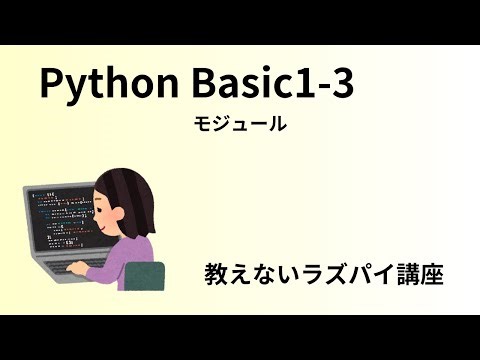 Python Basic1-3
モジュール

教えないラズパイ講座